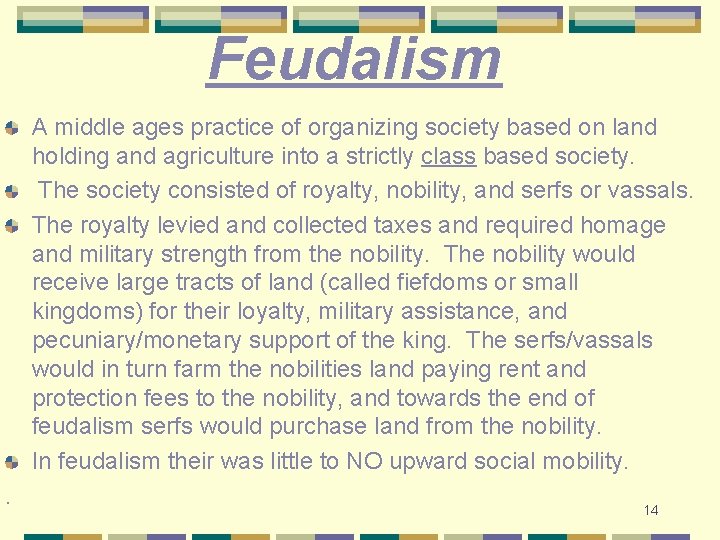 Feudalism

A middle ages practice of organizing society based on land holding and agriculture into a strictly class based society.

The society consisted of royalty, nobility, and serfs or vassals.

The royalty levied and collected taxes and required homage and military strength from the nobility. The nobility would receive large tracts of land (called fiefdoms or small kingdoms) for their loyalty, military assistance, and pecuniary/monetary support of the king. The serfs/vassals would in turn farm the nobilities land paying rent and protection fees to the nobility, and towards the end of feudalism serfs would purchase land from the nobility.

In feudalism their was little to NO upward social mobility.

.

14